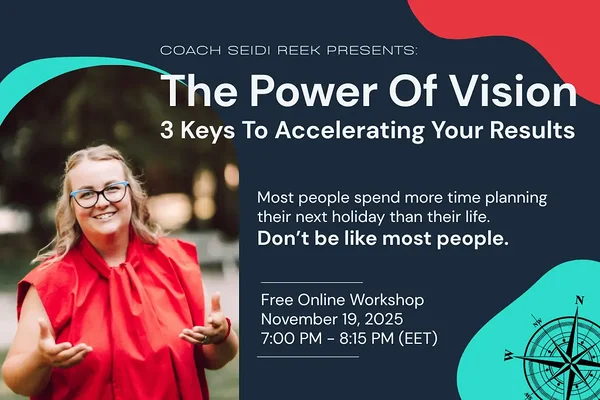 COACH SEIDI REEK PRESENTS:

The Power Of Vision
3 Keys To Accelerating Your Results

Most people spend more time planning their next holiday than their life.
Don't be like most people.

Free Online Workshop
November 19, 2025
7:00 PM - 8:15 PM (EET)

N
W